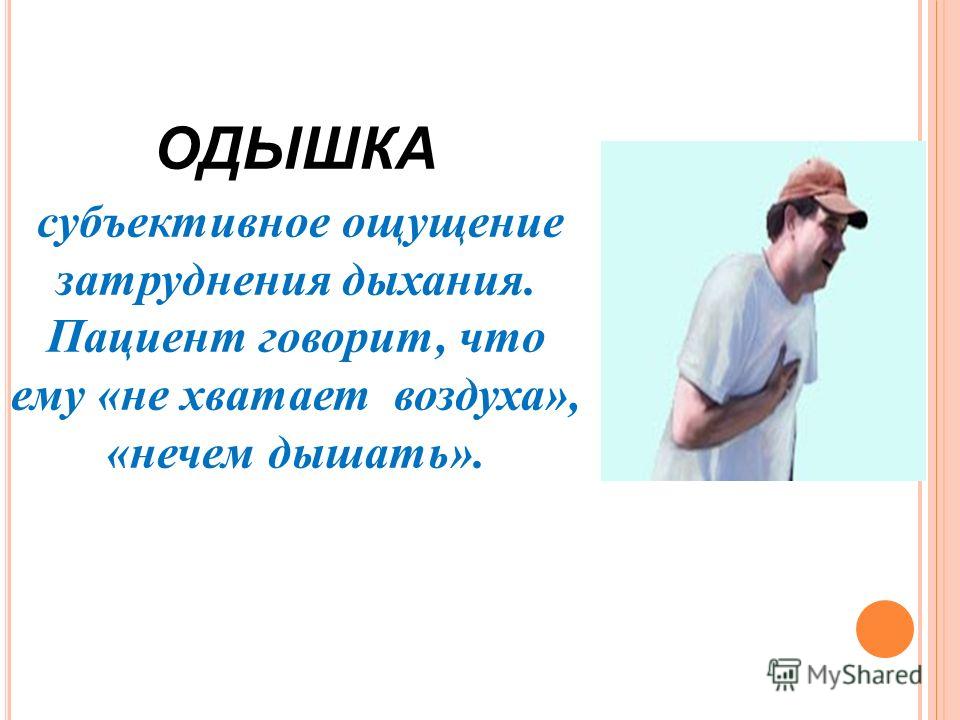 ОДЫШКА

субъективное ощущение затруднения дыхания. Пациент говорит, что ему «не хватает воздуха», «нечем дышать».

MyShared